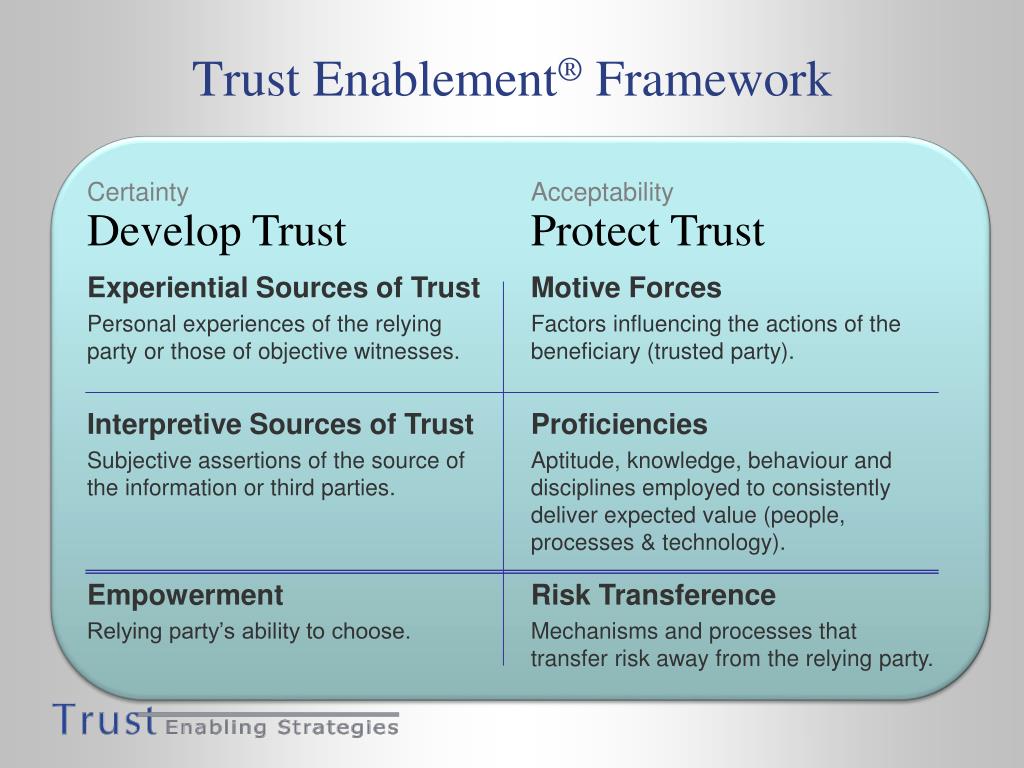 Trust Enablement® Framework

Certainty
Develop Trust

Experiential Sources of Trust
Personal experiences of the relying party or those of objective witnesses.

Interpretive Sources of Trust
Subjective assertions of the source of the information or third parties.

Empowerment
Relying party's ability to choose.

Acceptability
Protect Trust

Motive Forces
Factors influencing the actions of the beneficiary (trusted party).

Proficiencies
Aptitude, knowledge, behaviour and disciplines employed to consistently deliver expected value (people, processes & technology).

Risk Transference
Mechanisms and processes that transfer risk away from the relying party.

Trust Enabling Strategies